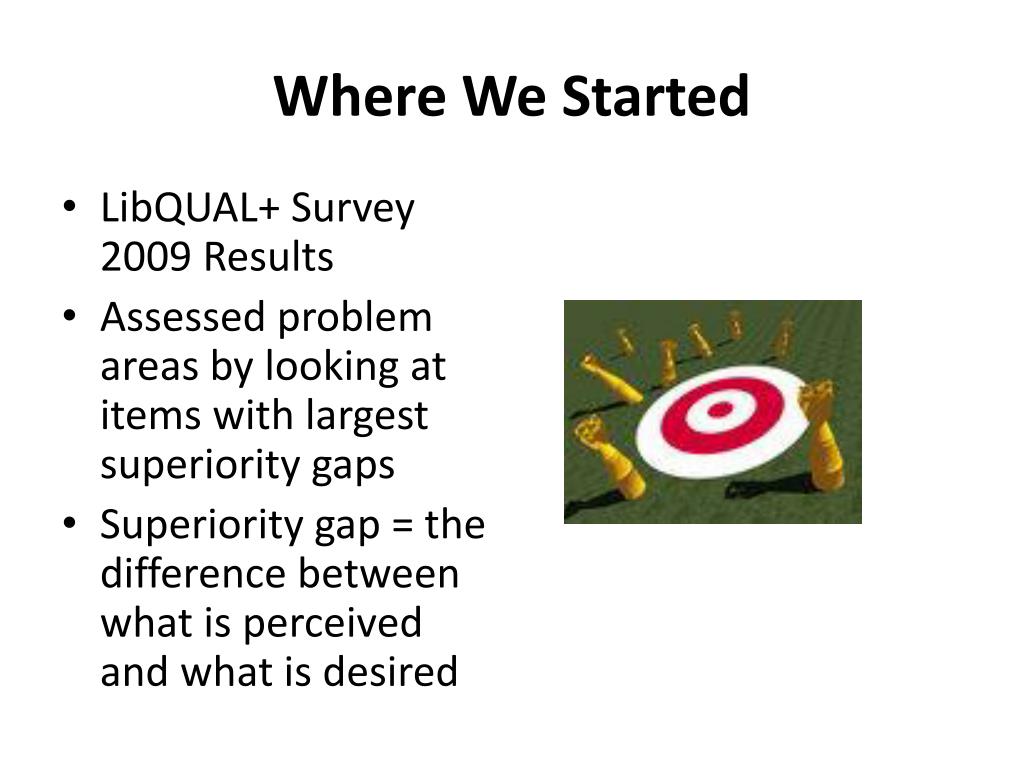 Where We Started

• LibQUAL+ Survey 2009 Results
• Assessed problem areas by looking at items with largest superiority gaps
• Superiority gap = the difference between what is perceived and what is desired